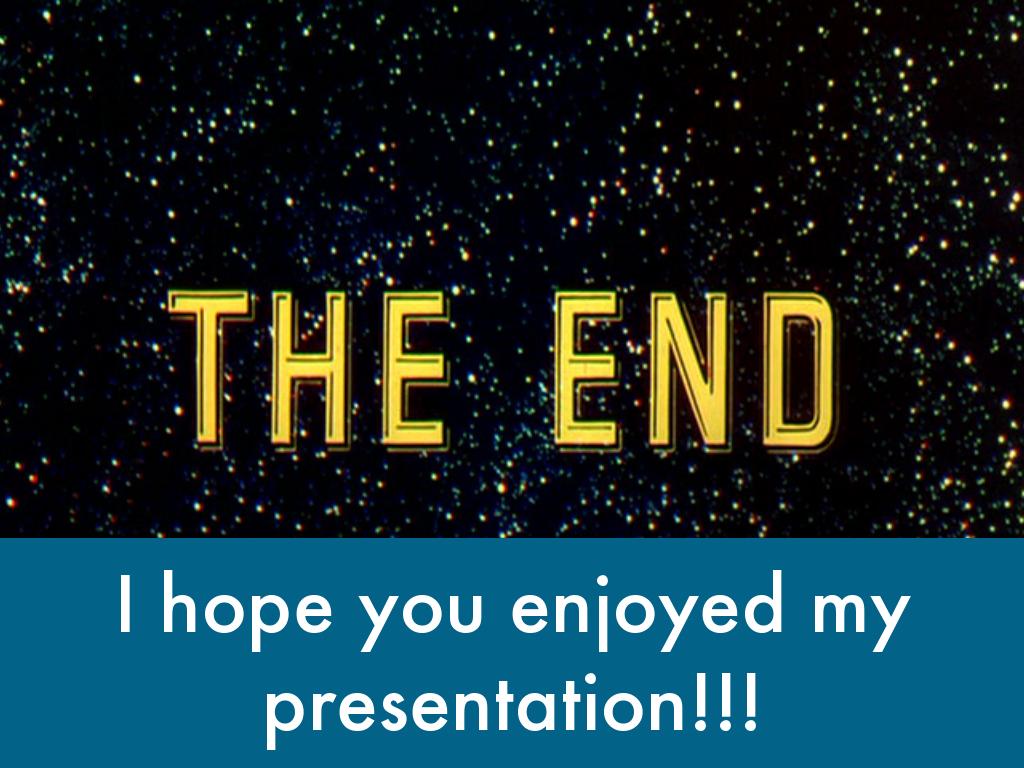 THE END

I hope you enjoyed my presentation!!!